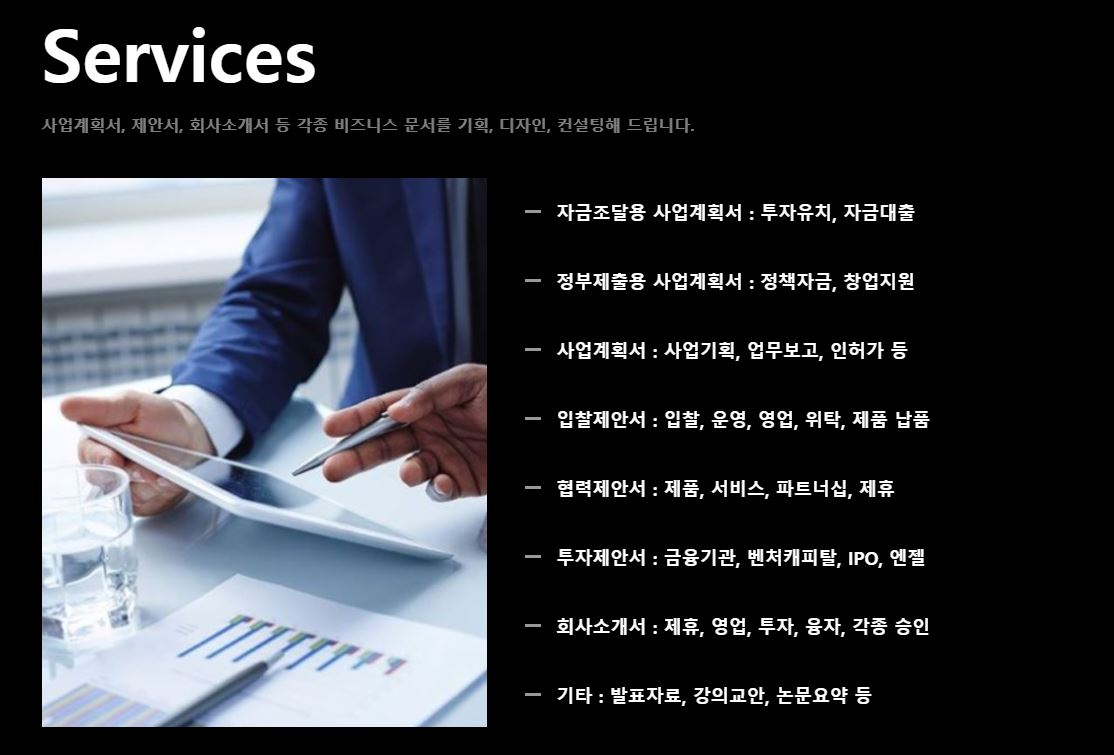 Services

사업계획서, 제안서, 회사소개서 등 각종 비즈니스 문서를 기획, 디자인, 컨설팅해 드립니다.

— 자금조달용 사업계획서 : 투자유치, 자금대출

— 정부제출용 사업계획서 : 정책자금, 창업지원

— 사업계획서 : 사업기획, 업무보고, 인허가 등

— 입찰제안서 : 입찰, 운영, 영업, 위탁, 제품 납품

— 협력제안서 : 제품, 서비스, 파트너십, 제휴

— 투자제안서 : 금융기관, 벤처캐피탈, IPO, 엔젤

— 회사소개서 : 제휴, 영업, 투자, 융자, 각종 승인

— 기타 : 발표자료, 강의교안, 논문요약 등